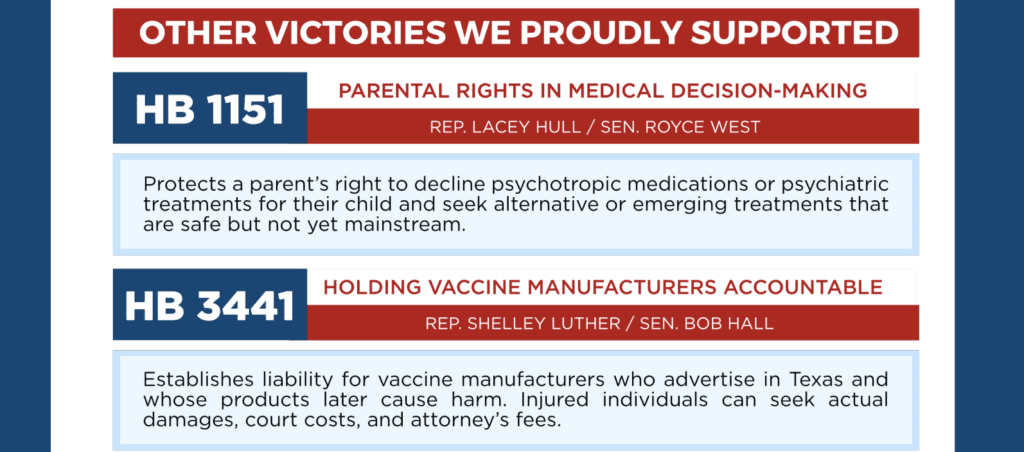 OTHER VICTORIES WE PROUDLY SUPPORTED

HB 1151

PARENTAL RIGHTS IN MEDICAL DECISION-MAKING

REP. LACEY HULL / SEN. ROYCE WEST

Protects a parent's right to decline psychotropic medications or psychiatric treatments for their child and seek alternative or emerging treatments that are safe but not yet mainstream.

HB 3441

HOLDING VACCINE MANUFACTURERS ACCOUNTABLE

REP. SHELLEY LUTHER / SEN. BOB HALL

Establishes liability for vaccine manufacturers who advertise in Texas and whose products later cause harm. Injured individuals can seek actual damages, court costs, and attorney's fees.